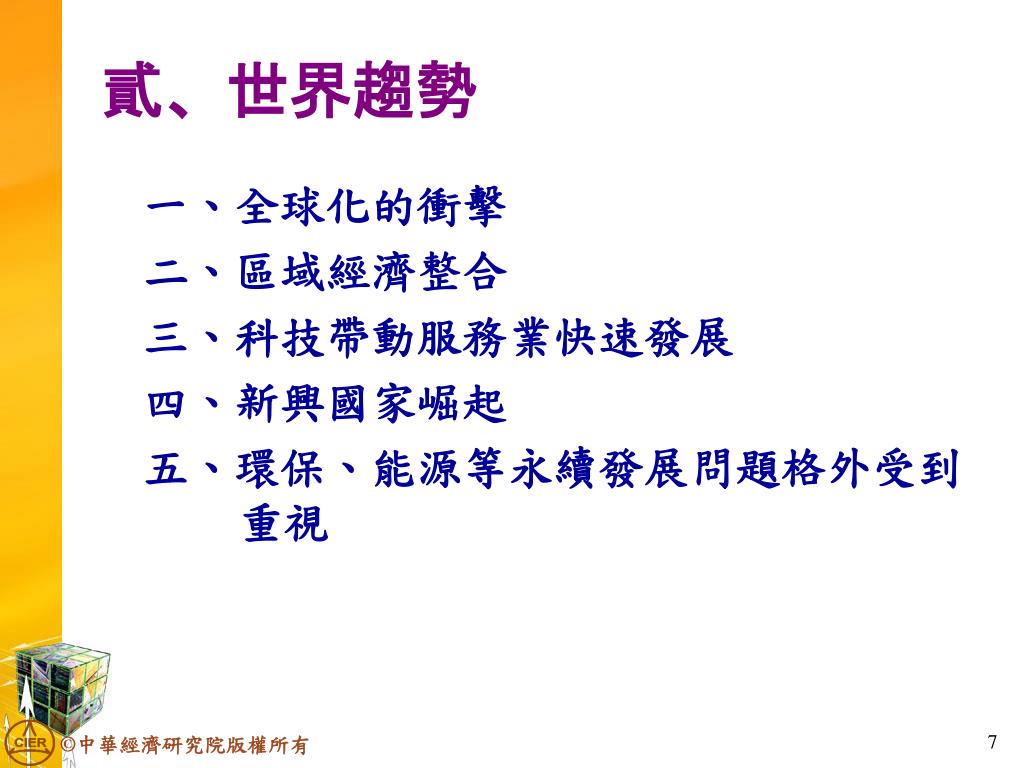 貳、世界趨勢

一、全球化的衝擊
二、區域經濟整合
三、科技帶動服務業快速發展
四、新興國家崛起
五、環保、能源等永續發展問題格外受到重視

CIER ©中華經濟研究院版權所有

7